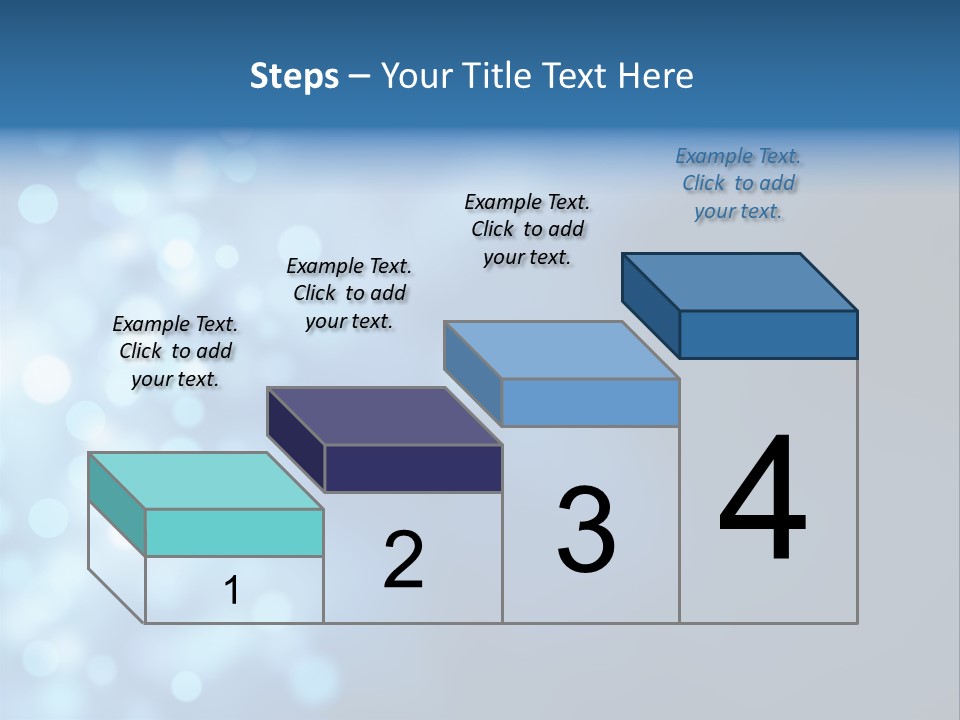 Steps – Your Title Text Here

Example Text. Click to add your text.

Example Text. Click to add your text.

Example Text. Click to add your text.

Example Text. Click to add your text.

1

2

3

4